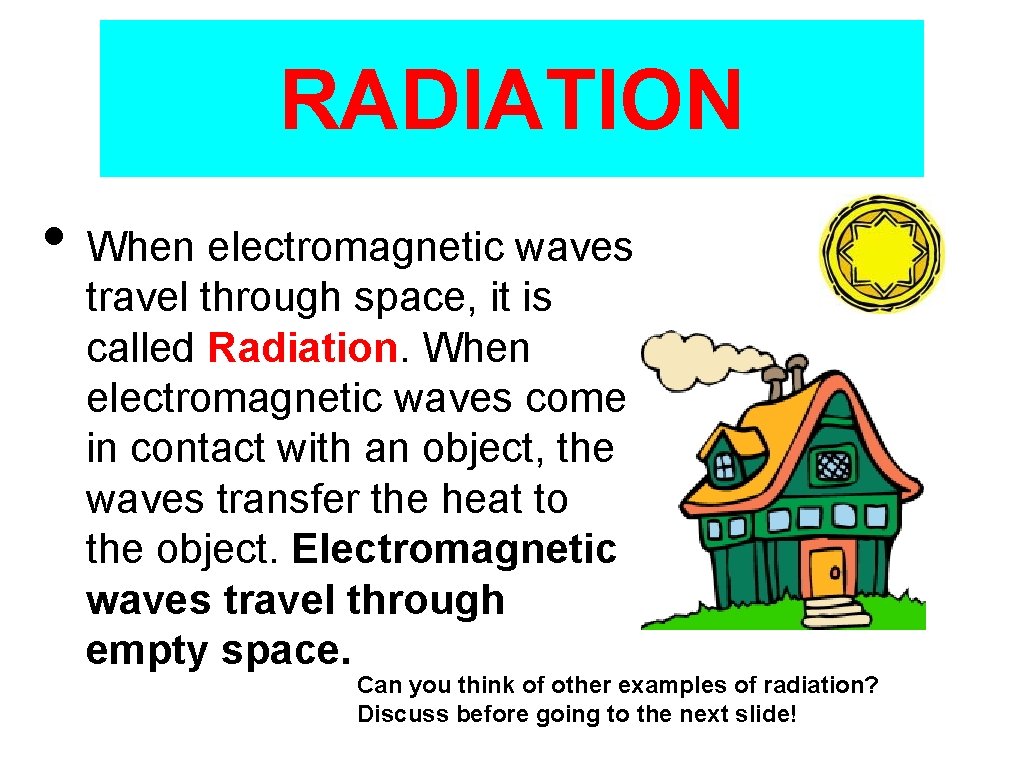 RADIATION

• When electromagnetic waves travel through space, it is called Radiation. When electromagnetic waves come in contact with an object, the waves transfer the heat to the object. Electromagnetic waves travel through empty space.

Can you think of other examples of radiation? Discuss before going to the next slide!